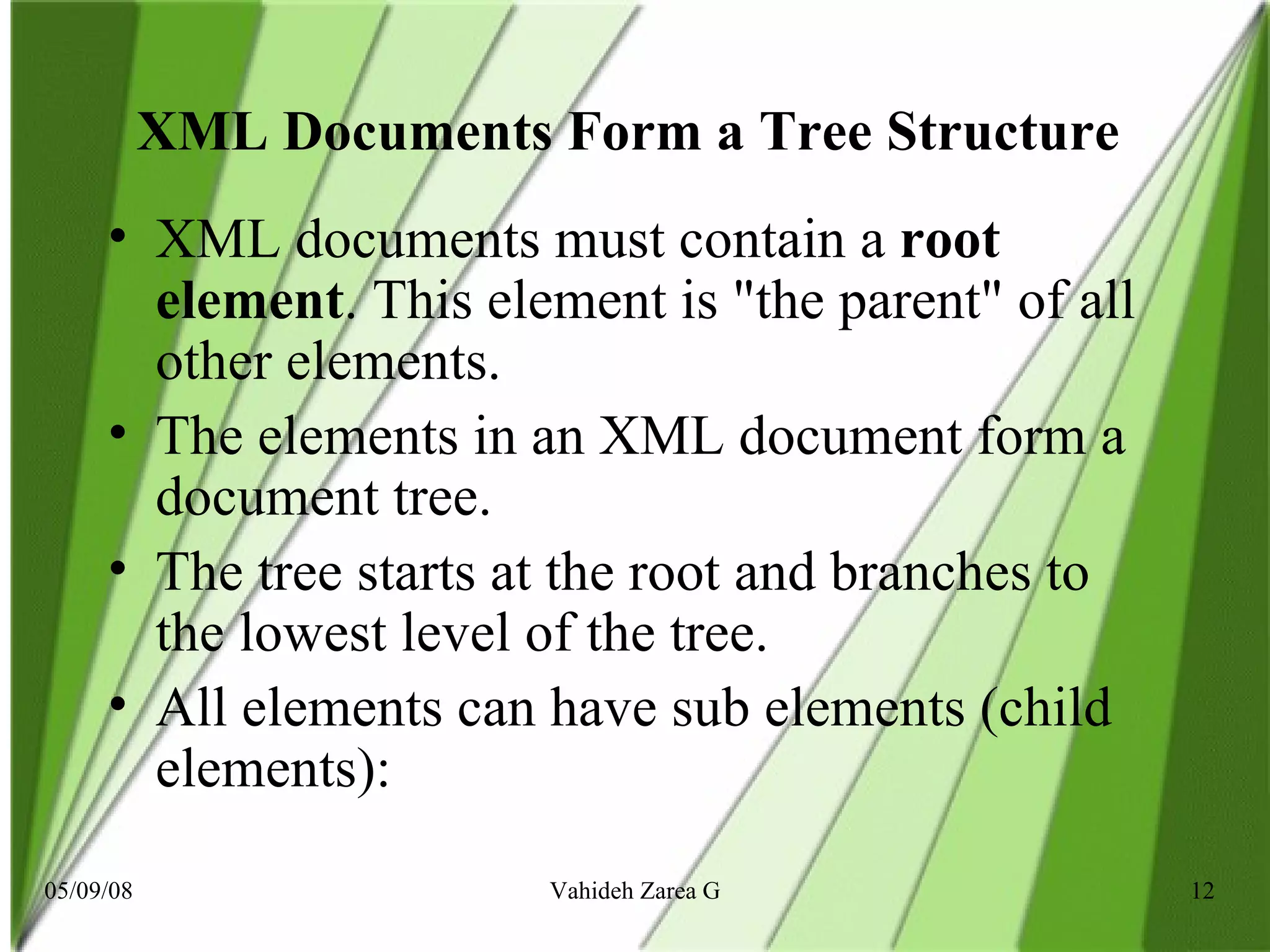 XML Documents Form a Tree Structure

• XML documents must contain a root element. This element is "the parent" of all other elements.

• The elements in an XML document form a document tree.

• The tree starts at the root and branches to the lowest level of the tree.

• All elements can have sub elements (child elements):

05/09/08 Vahideh Zarea G 12